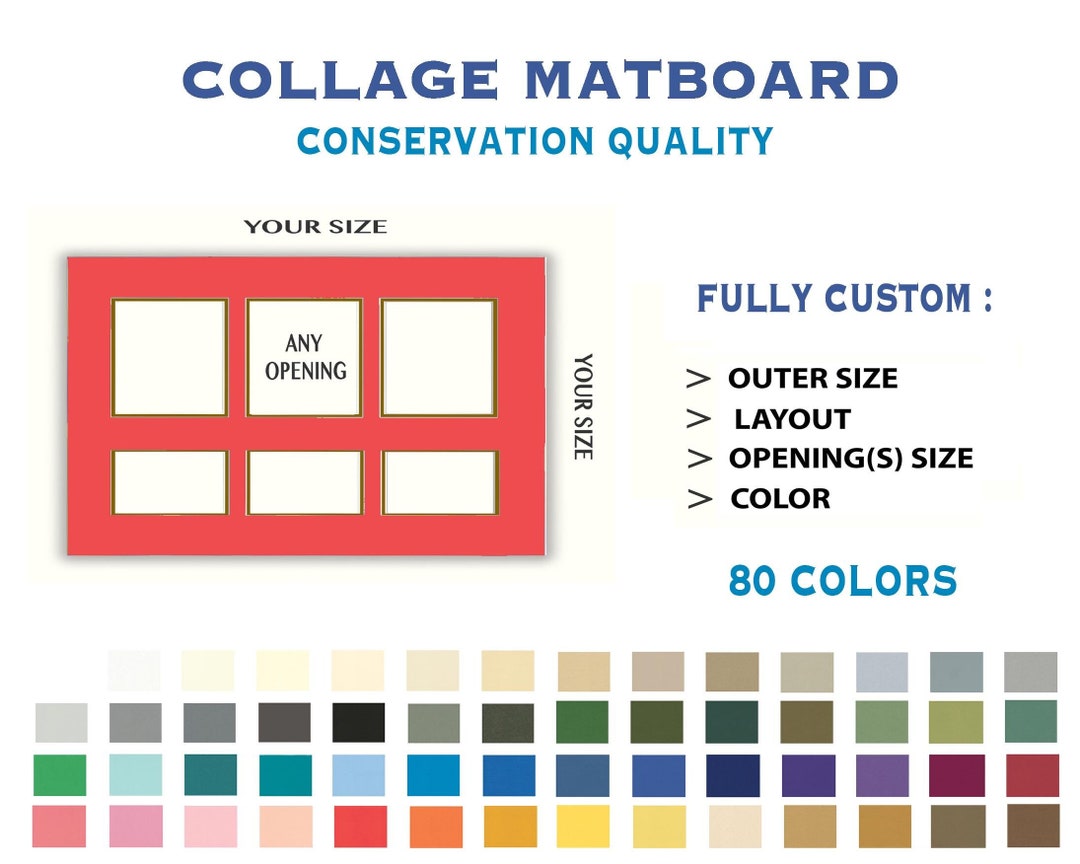 COLLAGE MATBOARD
CONSERVATION QUALITY

YOUR SIZE

ANY OPENING

YOUR SIZE

FULLY CUSTOM :

> OUTER SIZE
> LAYOUT
> OPENING(S) SIZE
> COLOR

80 COLORS